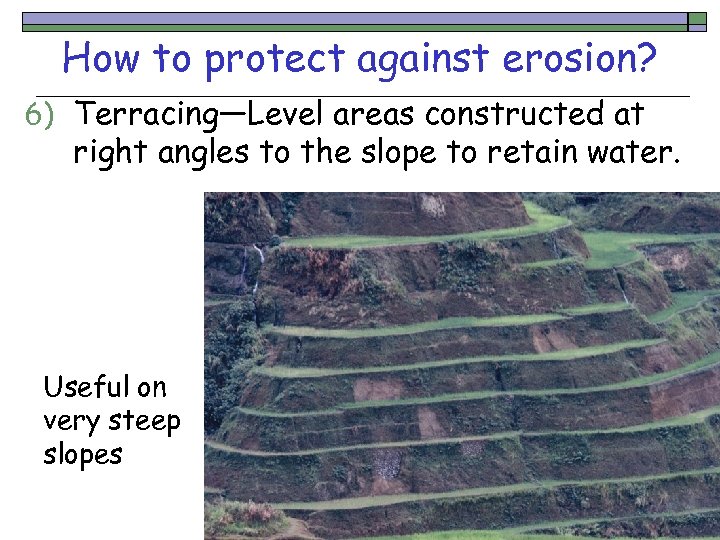 How to protect against erosion?

6) Terracing—Level areas constructed at right angles to the slope to retain water.

Useful on very steep slopes